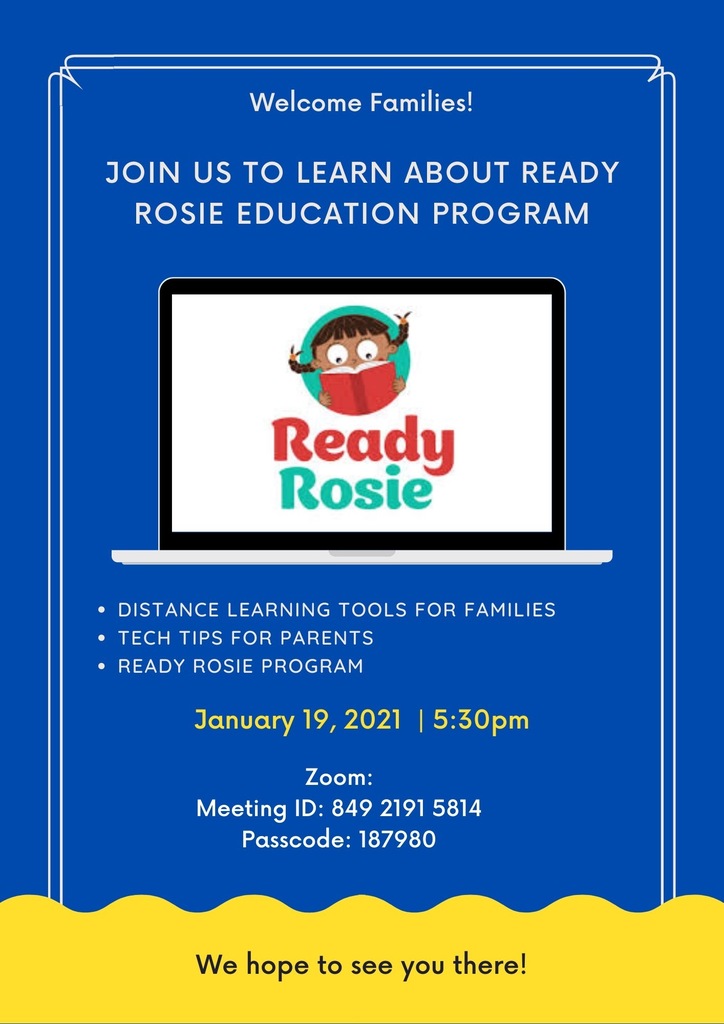 Welcome Families!

JOIN US TO LEARN ABOUT READY ROSIE EDUCATION PROGRAM

Ready Rosie

• DISTANCE LEARNING TOOLS FOR FAMILIES
• TECH TIPS FOR PARENTS
• READY ROSIE PROGRAM

January 19, 2021 | 5:30pm

Zoom:
Meeting ID: 849 2191 5814
Passcode: 187980

We hope to see you there!